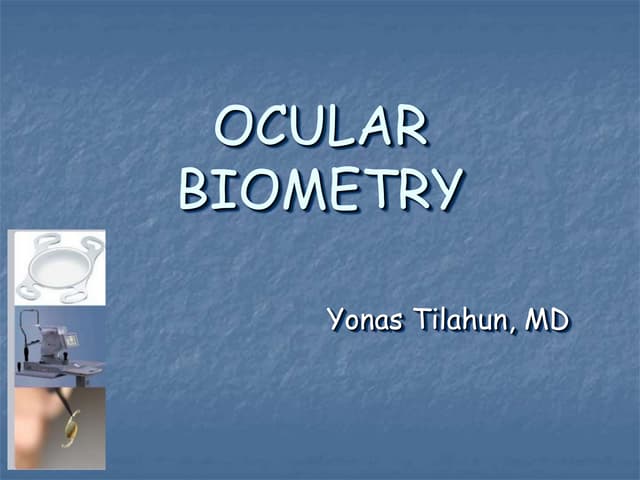 OCULAR BIOMETRY

Yonas Tilahun, MD